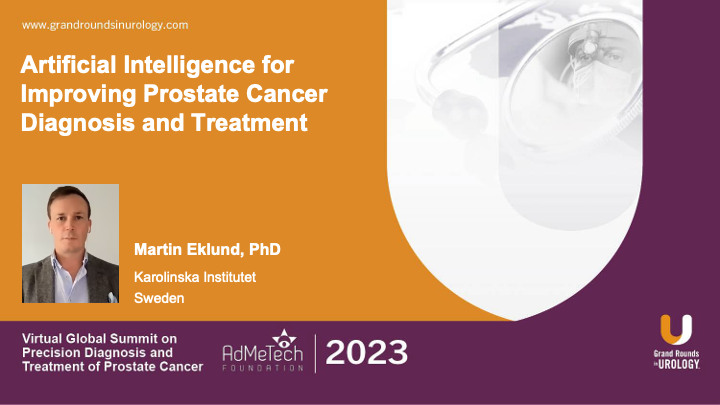 www.grandroundsinurology.com

Artificial Intelligence for Improving Prostate Cancer Diagnosis and Treatment

Martin Eklund, PhD

Karolinska Institutet

Sweden

Virtual Global Summit on Precision Diagnosis and Treatment of Prostate Cancer

AdMeTech FOUNDATION

2023

Grand Rounds in UROLOGY